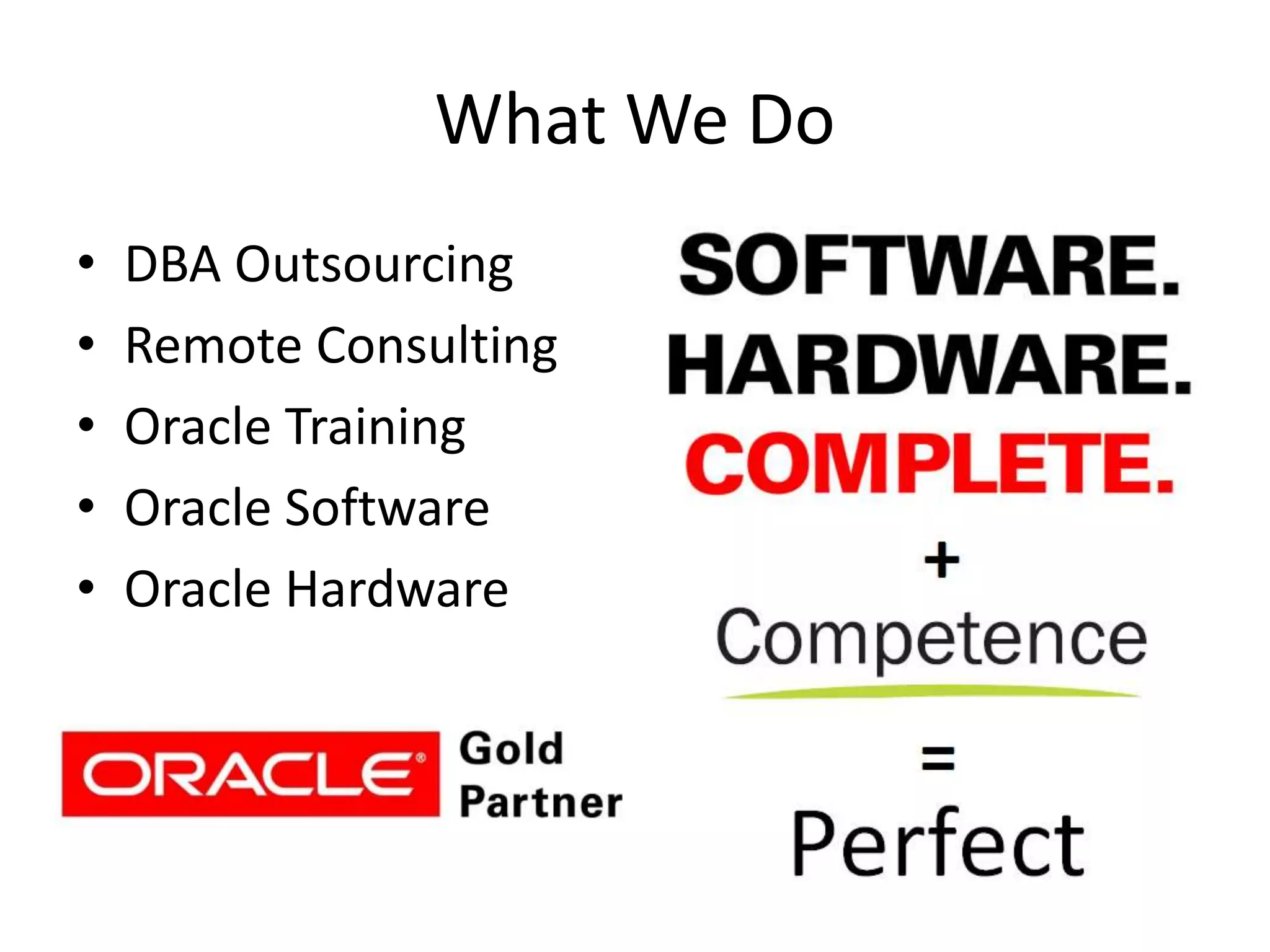 What We Do

• DBA Outsourcing
• Remote Consulting
• Oracle Training
• Oracle Software
• Oracle Hardware

ORACLE® Gold Partner

SOFTWARE.
HARDWARE.
COMPLETE.
+
Competence
=
Perfect